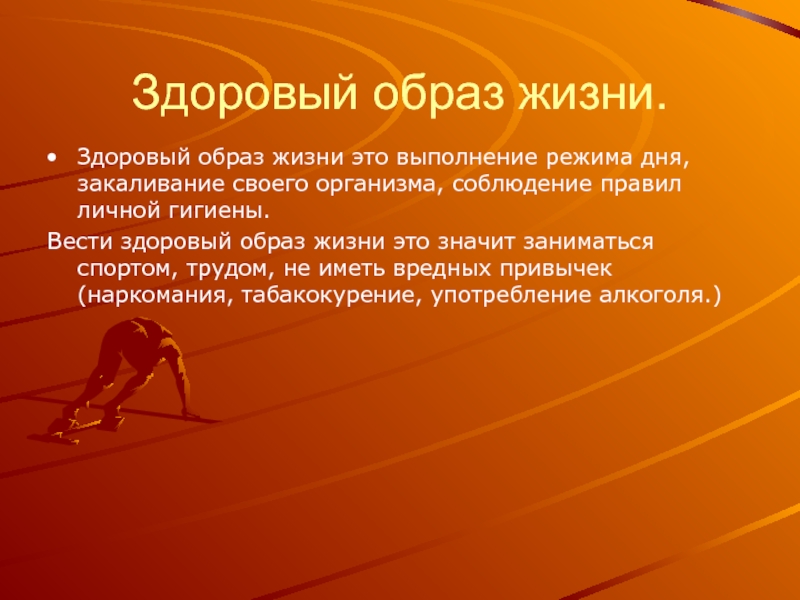 Здоровый образ жизни.

• Здоровый образ жизни это выполнение режима дня, закаливание своего организма, соблюдение правил личной гигиены.

Вести здоровый образ жизни это значит заниматься спортом, трудом, не иметь вредных привычек (наркомания, табакокурение, употребление алкоголя.)